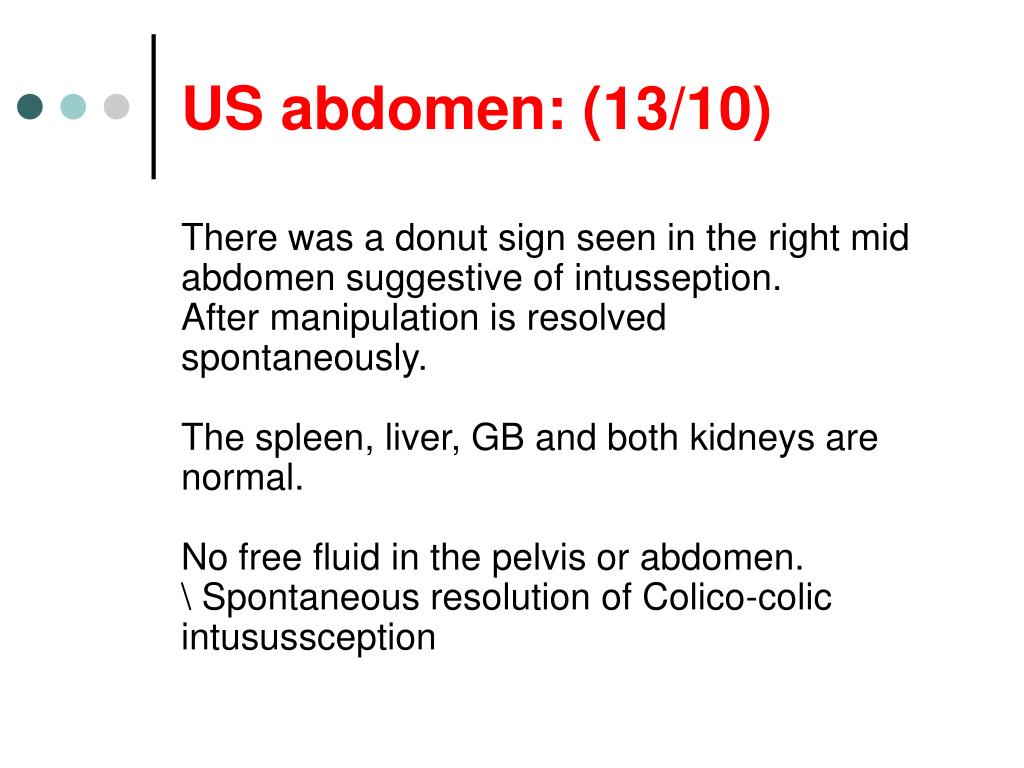 US abdomen: (13/10)

There was a donut sign seen in the right mid abdomen suggestive of intusseption.
After manipulation is resolved spontaneously.

The spleen, liver, GB and both kidneys are normal.

No free fluid in the pelvis or abdomen.
\ Spontaneous resolution of Colico-colic intusussception